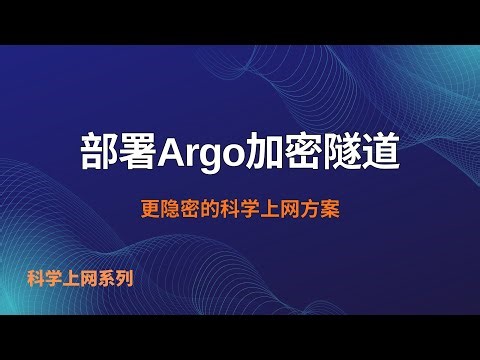 部署Argo加密隧道

更隐密的科学上网方案

科学上网系列